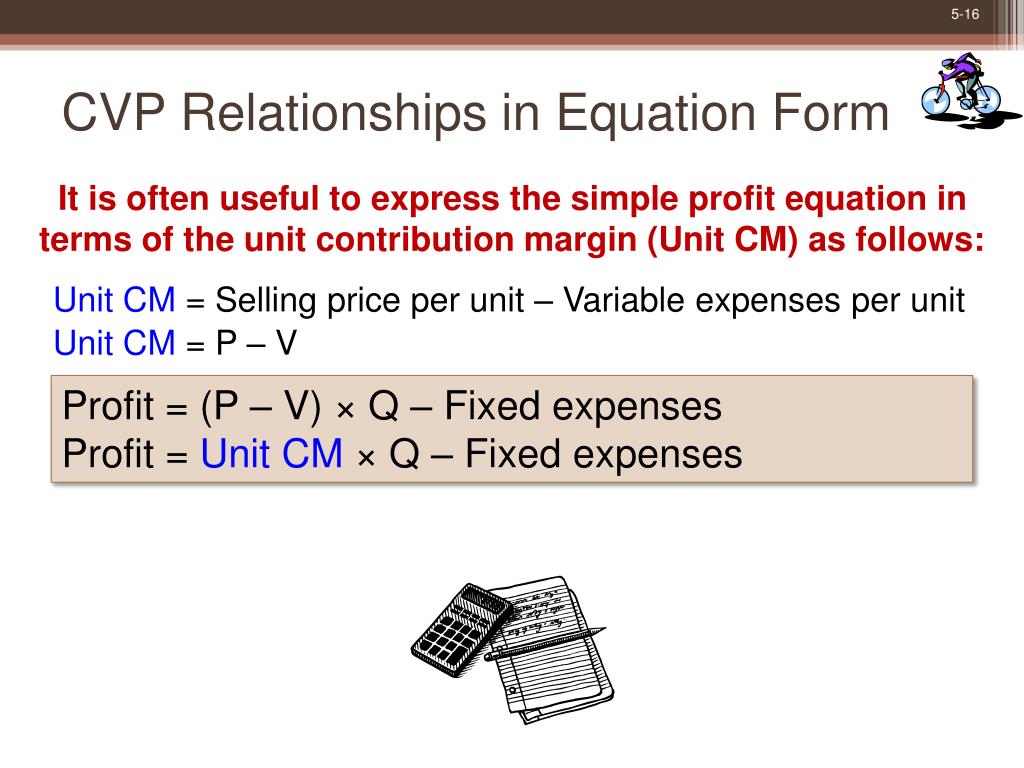 5-16

CVP Relationships in Equation Form

It is often useful to express the simple profit equation in terms of the unit contribution margin (Unit CM) as follows:

Unit CM = Selling price per unit – Variable expenses per unit
Unit CM = P – V

Profit = (P – V) × Q – Fixed expenses
Profit = Unit CM × Q – Fixed expenses